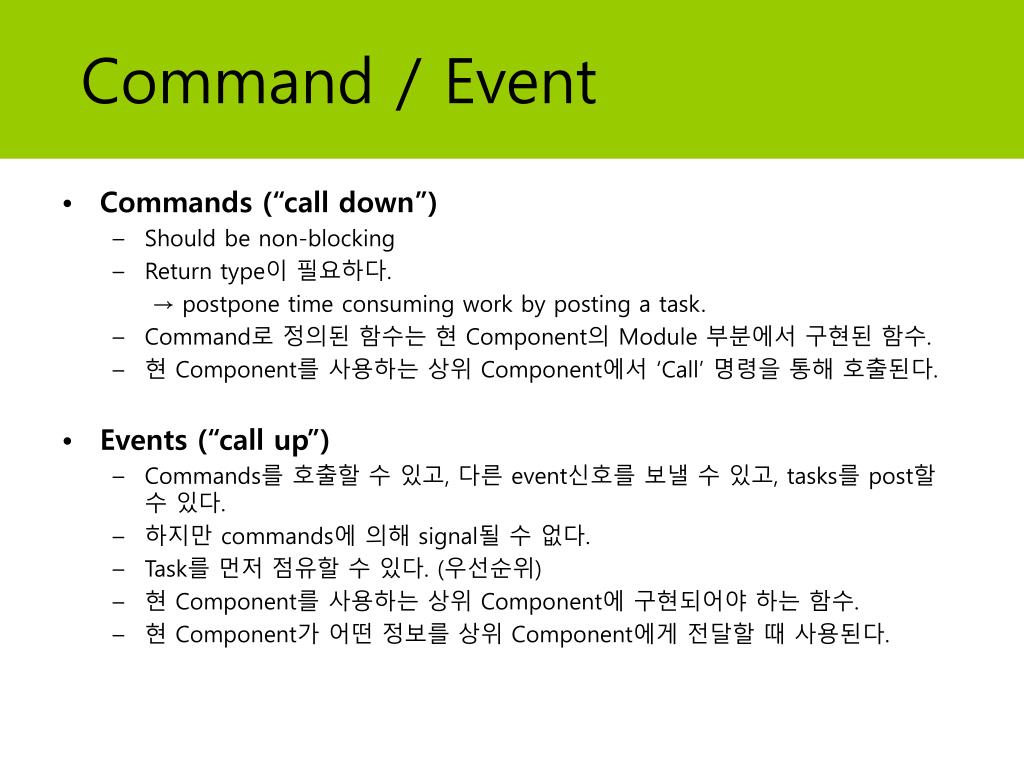 Command / Event

• Commands (“call down”)
  – Should be non-blocking
  – Return type이 필요하다.
    → postpone time consuming work by posting a task.
  – Command로 정의된 함수는 현 Component의 Module 부분에서 구현된 함수.
  – 현 Component를 사용하는 상위 Component에서 ‘Call’ 명령을 통해 호출된다.

• Events (“call up”)
  – Commands를 호출할 수 있고, 다른 event신호를 보낼 수 있고, tasks를 post할 수 있다.
  – 하지만 commands에 의해 signal될 수 없다.
  – Task를 먼저 점유할 수 있다. (우선순위)
  – 현 Component를 사용하는 상위 Component에 구현되어야 하는 함수.
  – 현 Component가 어떤 정보를 상위 Component에게 전달할 때 사용된다.